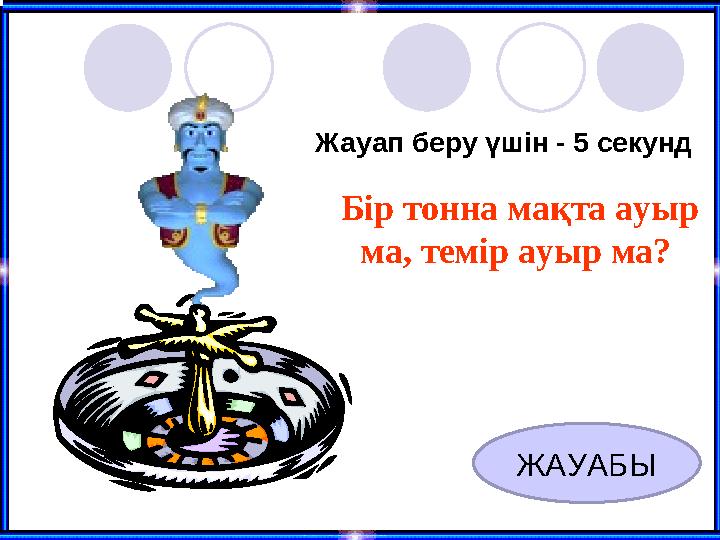 Жауап беру үшін - 5 секунд

Бір тонна мақта ауыр ма, темір ауыр ма?

ЖАУАБЫ